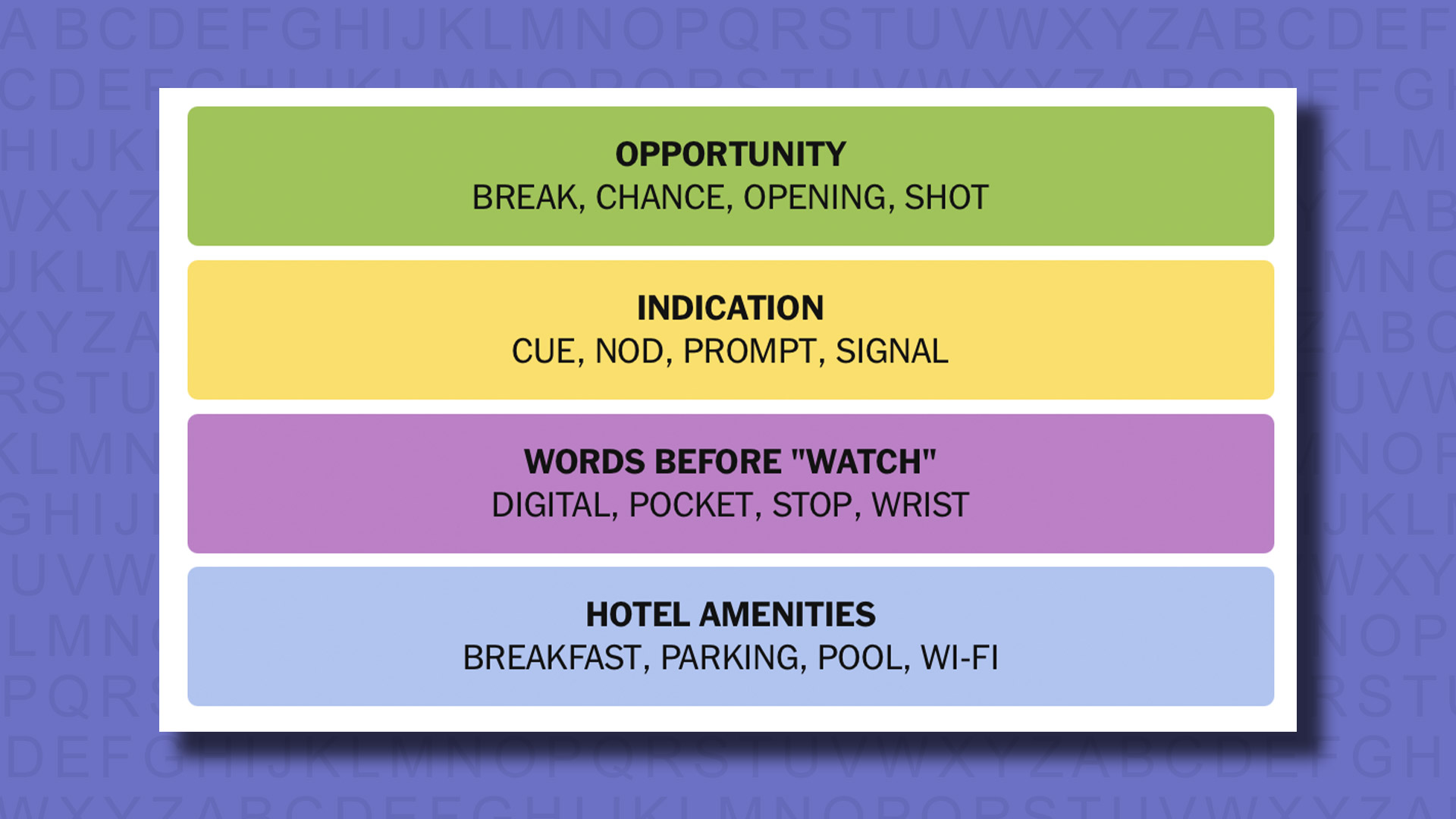 OPPORTUNITY
BREAK, CHANCE, OPENING, SHOT

INDICATION
CUE, NOD, PROMPT, SIGNAL

WORDS BEFORE "WATCH"
DIGITAL, POCKET, STOP, WRIST

HOTEL AMENITIES
BREAKFAST, PARKING, POOL, WI-FI